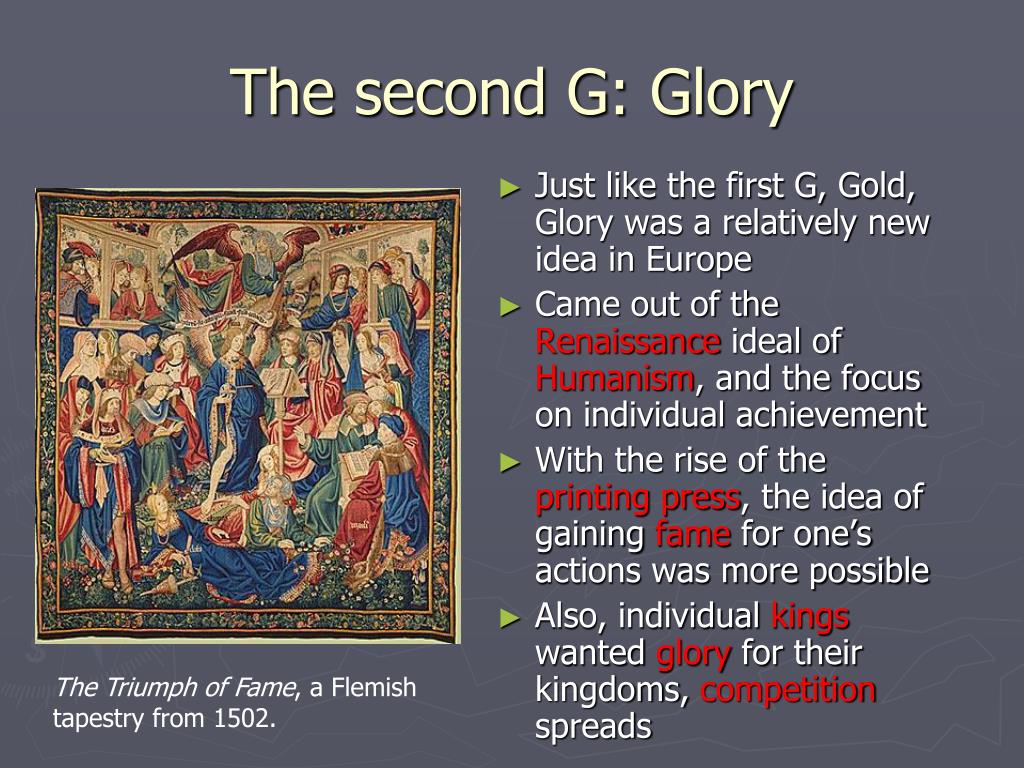 The second G: Glory

► Just like the first G, Gold, Glory was a relatively new idea in Europe
► Came out of the Renaissance ideal of Humanism, and the focus on individual achievement
► With the rise of the printing press, the idea of gaining fame for one's actions was more possible
► Also, individual kings wanted glory for their kingdoms, competition spreads

The Triumph of Fame, a Flemish tapestry from 1502.